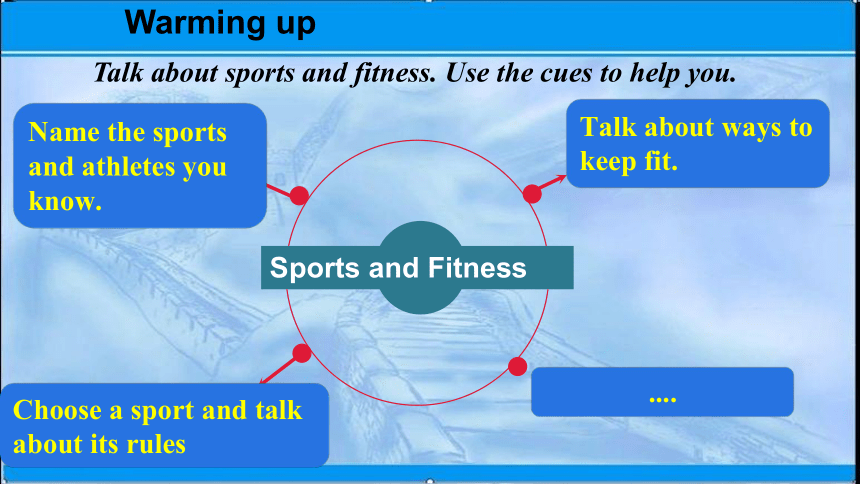 Warming up

Talk about sports and fitness. Use the cues to help you.

Name the sports and athletes you know.

Talk about ways to keep fit.

Sports and Fitness

Choose a sport and talk about its rules

....